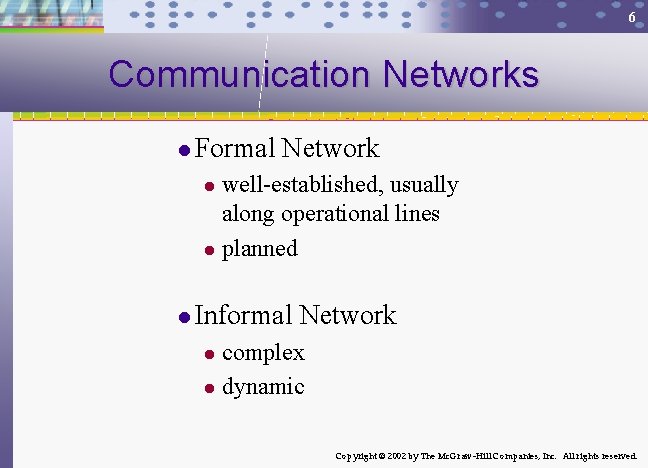 6

Communication Networks

- Formal Network
  - well-established, usually along operational lines
  - planned

- Informal Network
  - complex
  - dynamic

Copyright © 2002 by The McGraw-Hill Companies, Inc. All rights reserved.